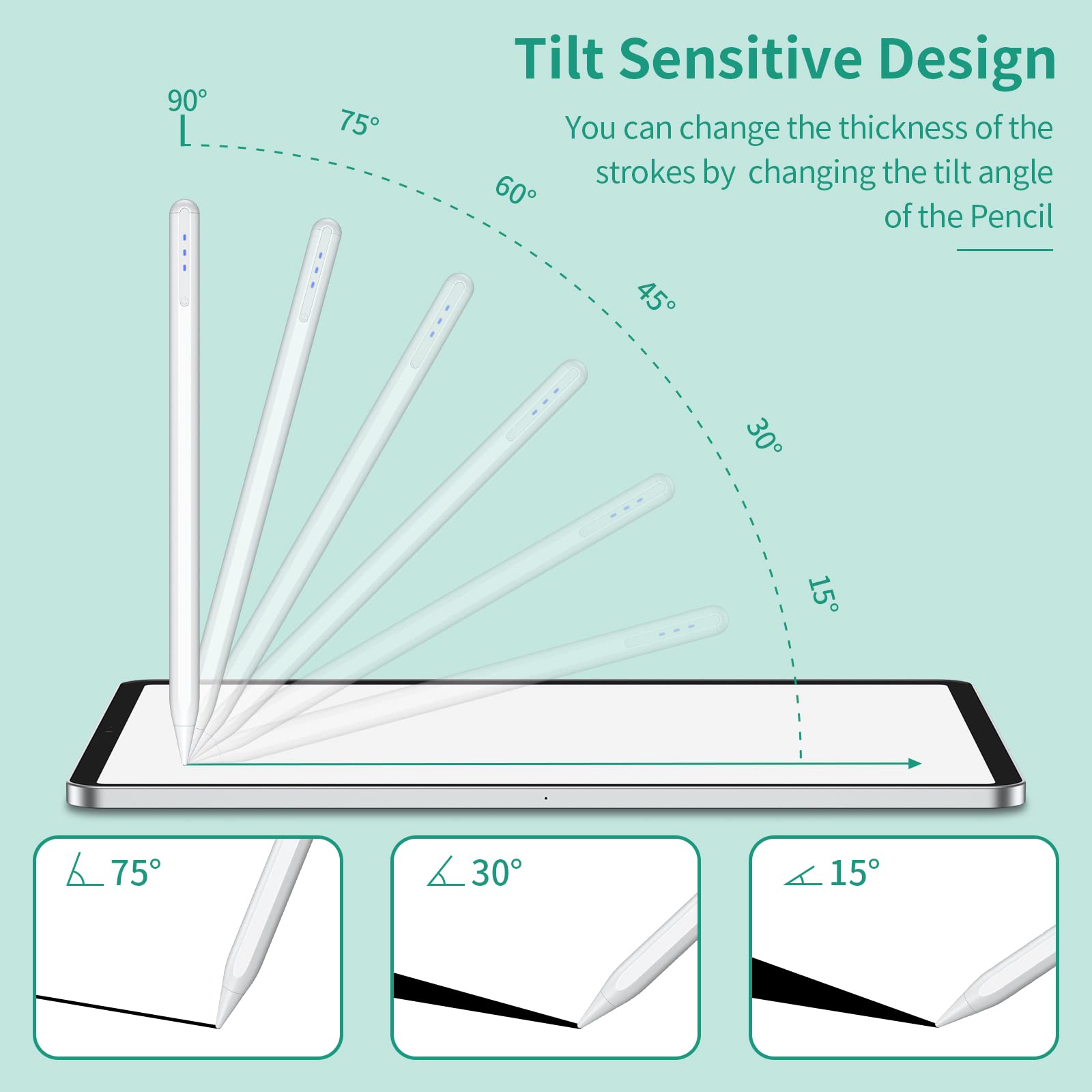 Tilt Sensitive Design

You can change the thickness of the strokes by changing the tilt angle of the Pencil

90°

75°

60°

45°

30°

15°

75°

30°

15°